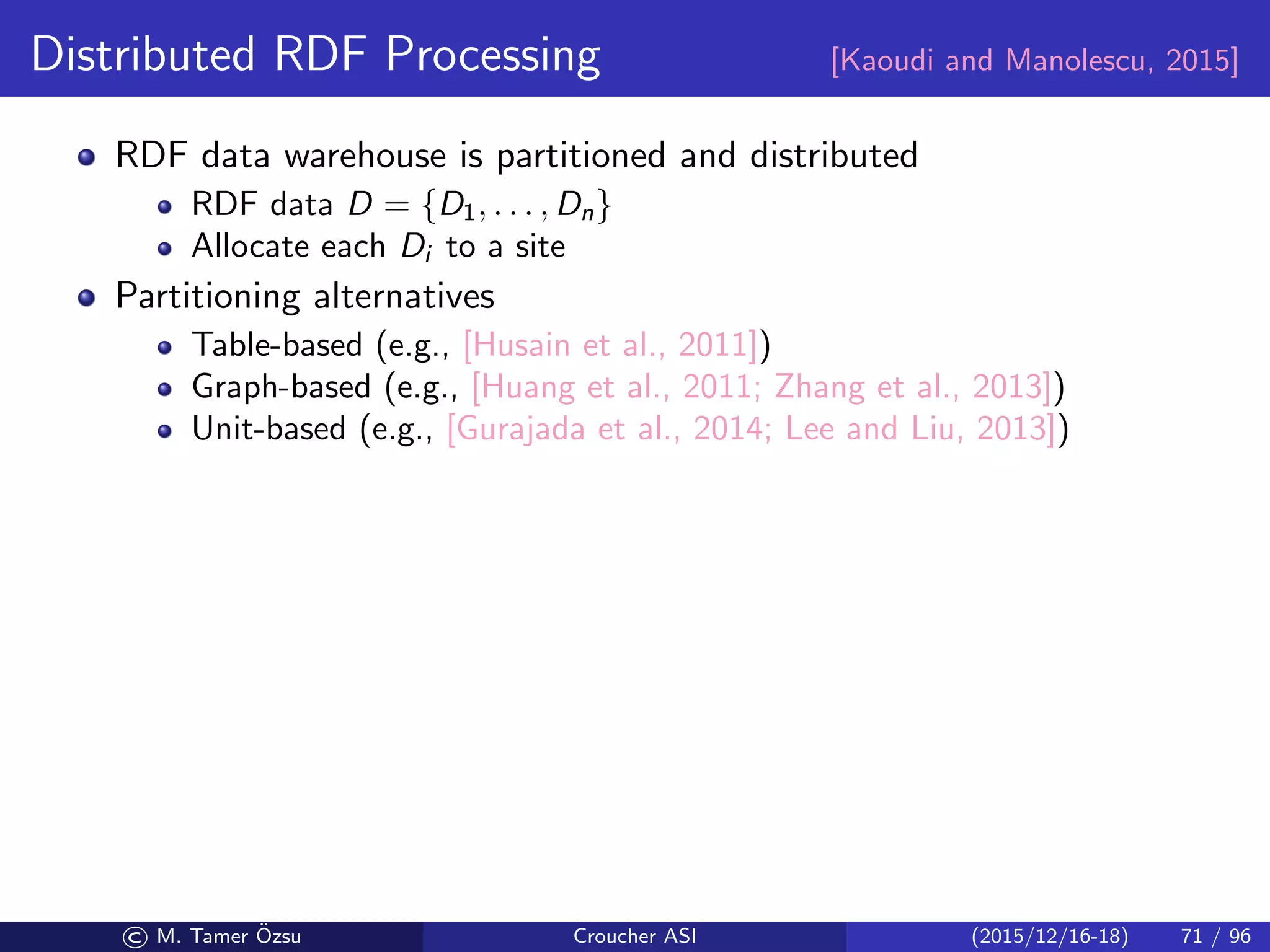 Distributed RDF Processing [Kaoudi and Manolescu, 2015]

- RDF data warehouse is partitioned and distributed
  - RDF data $D = \{D_1, \ldots, D_n\}$
  - Allocate each $D_i$ to a site
- Partitioning alternatives
  - Table-based (e.g., [Husain et al., 2011])
  - Graph-based (e.g., [Huang et al., 2011; Zhang et al., 2013])
  - Unit-based (e.g., [Gurajada et al., 2014; Lee and Liu, 2013])

© M. Tamer Özsu Croucher ASI (2015/12/16-18) 71 / 96